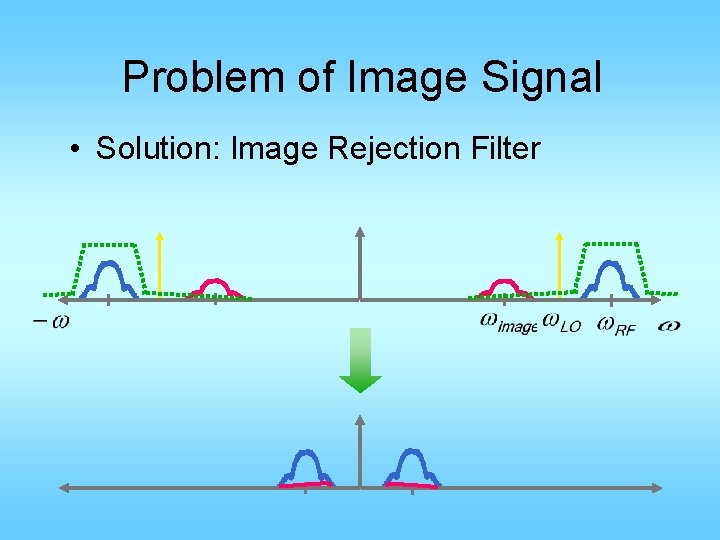 Problem of Image Signal

• Solution: Image Rejection Filter

$-\omega$

$\omega_{image}$ $\omega_{LO}$ $\omega_{RF}$ $\omega$